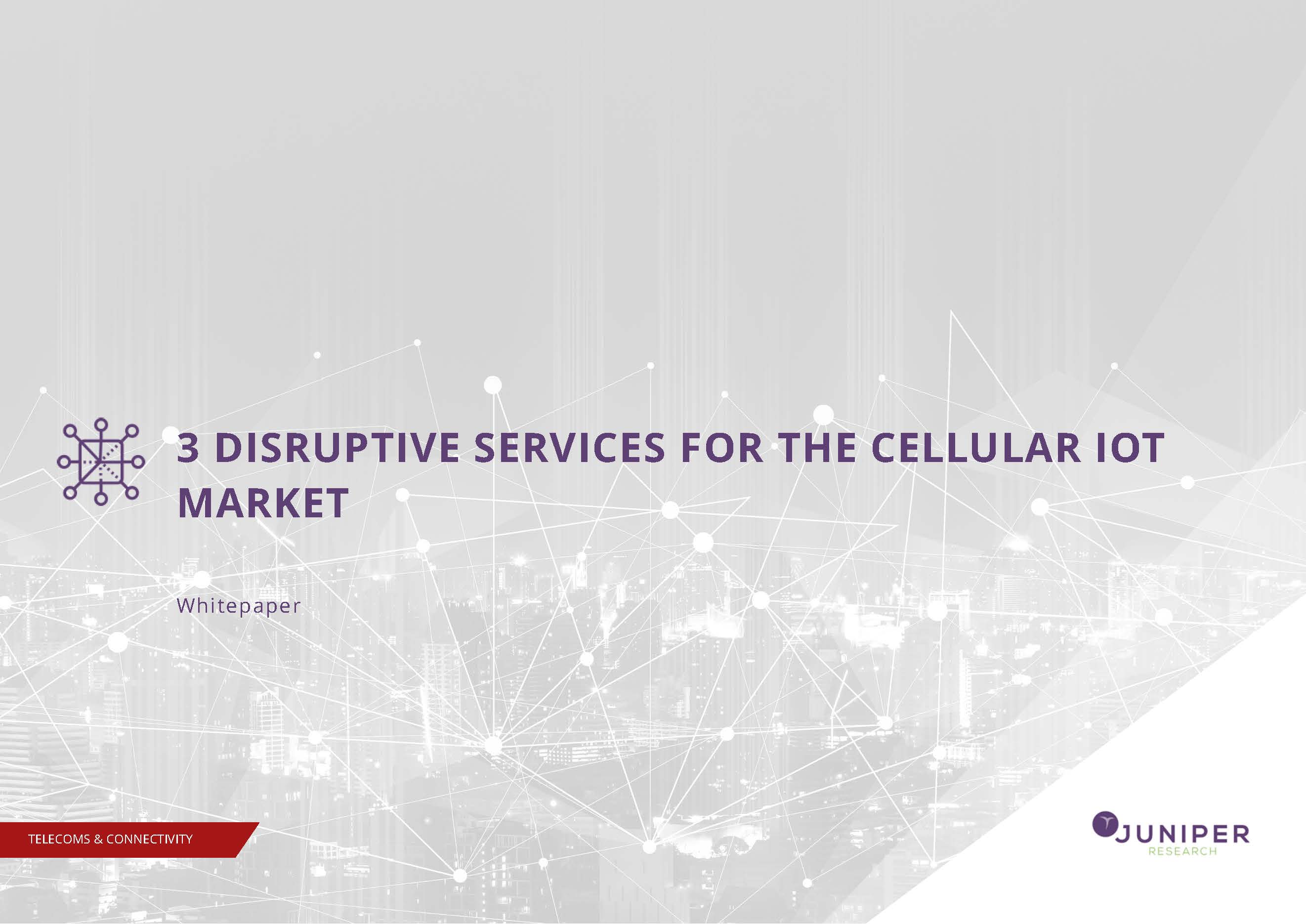 3 DISRUPTIVE SERVICES FOR THE CELLULAR IOT MARKET

Whitepaper

TELECOMS & CONNECTIVITY

JUNIPER
RESEARCH